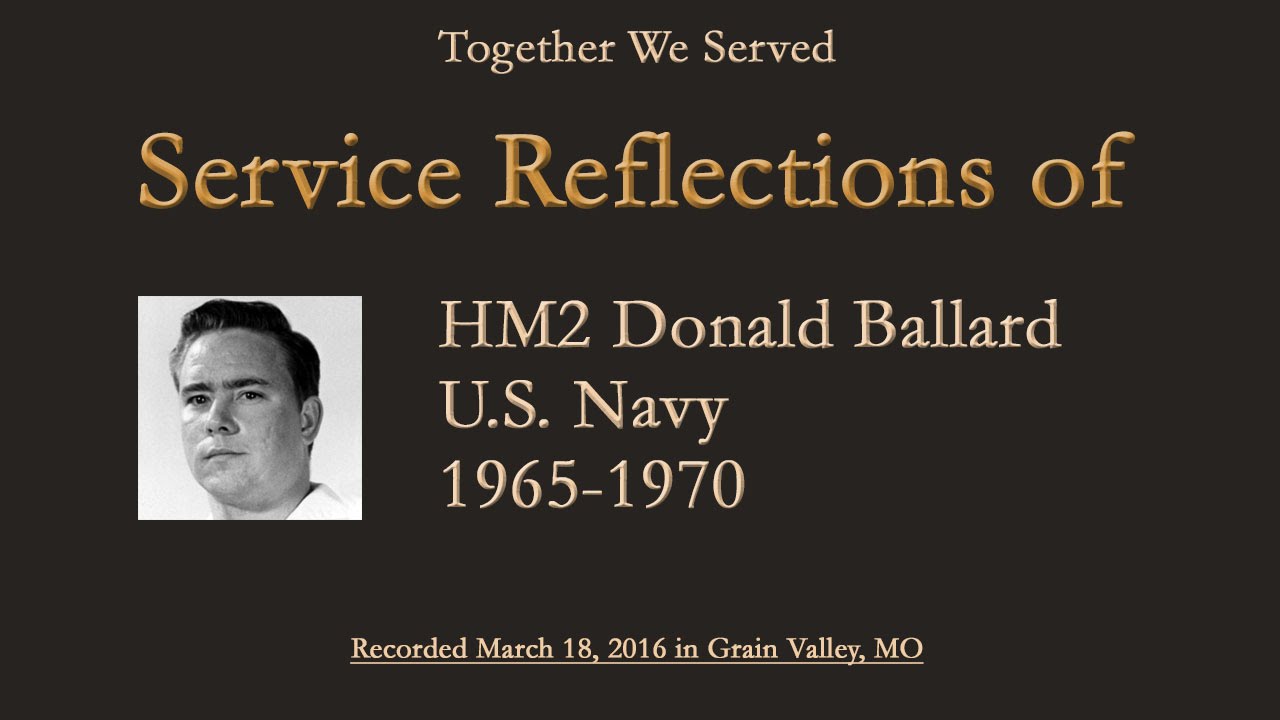 Together We Served

Service Reflections of

HM2 Donald Ballard
U.S. Navy
1965-1970

Recorded March 18, 2016 in Grain Valley, MO